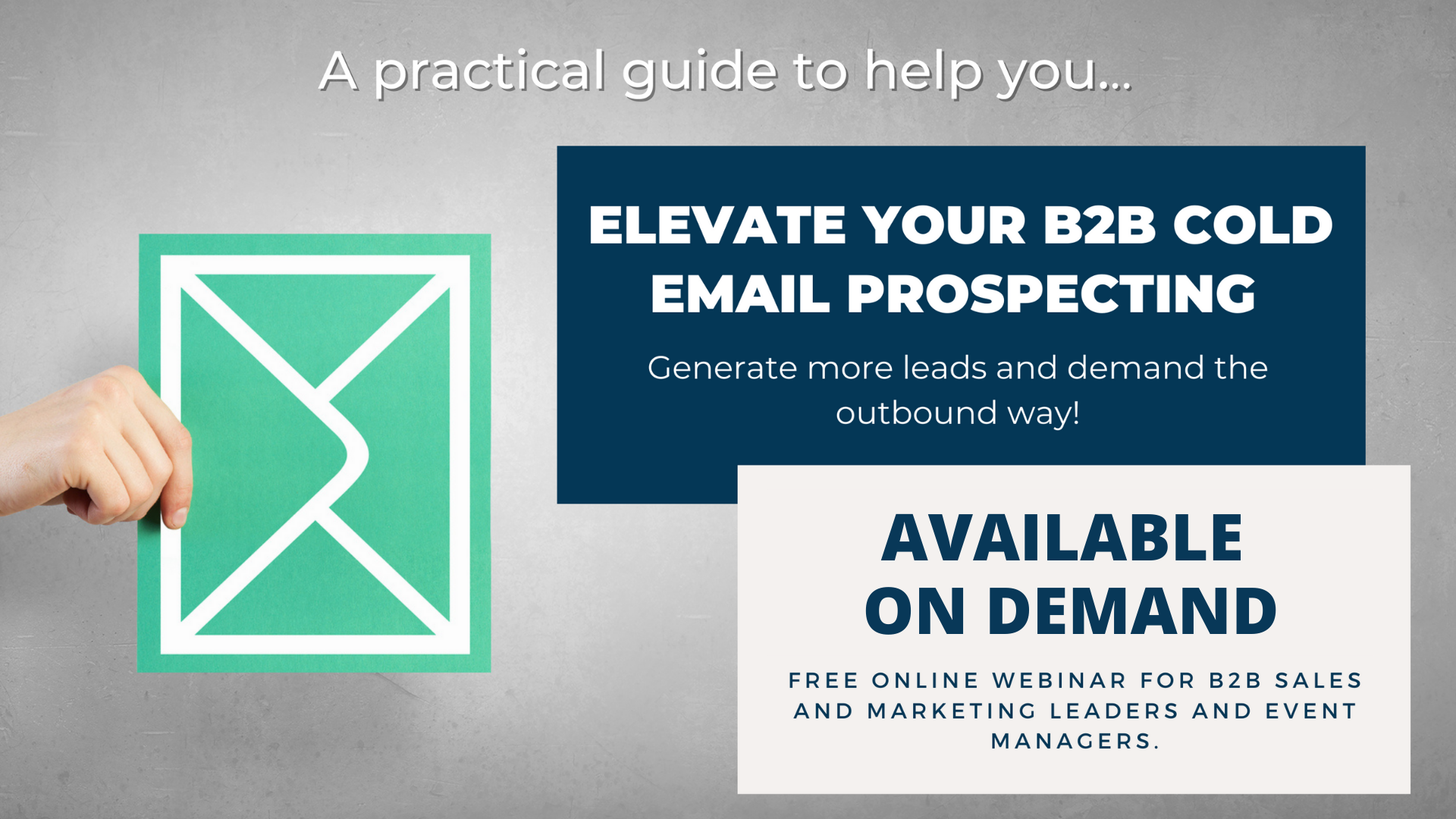 A practical guide to help you...

ELEVATE YOUR B2B COLD EMAIL PROSPECTING

Generate more leads and demand the outbound way!

AVAILABLE ON DEMAND

FREE ONLINE WEBINAR FOR B2B SALES AND MARKETING LEADERS AND EVENT MANAGERS.